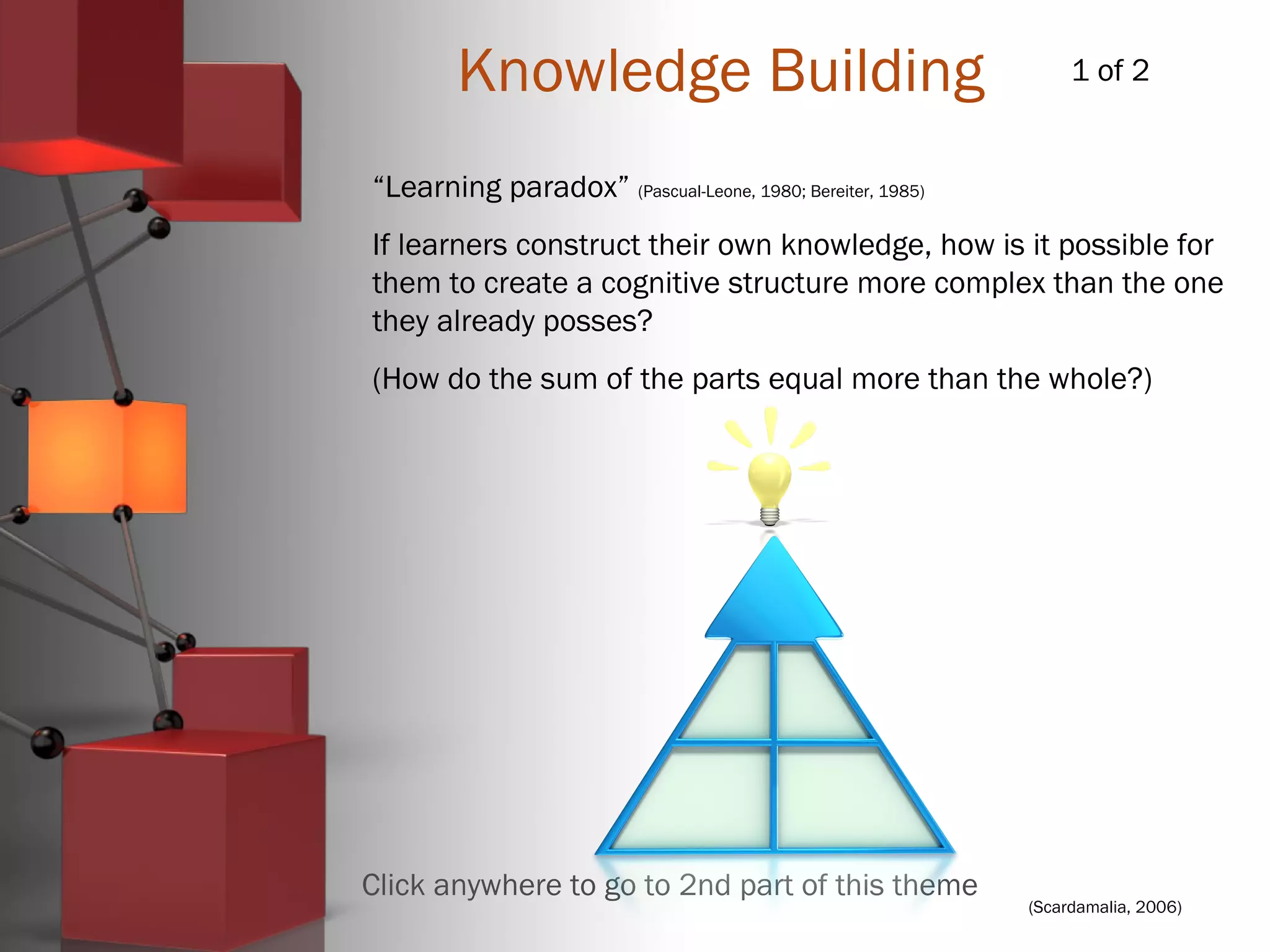 Knowledge Building 1 of 2

“Learning paradox” (Pascual-Leone, 1980; Bereiter, 1985)

If learners construct their own knowledge, how is it possible for them to create a cognitive structure more complex than the one they already posses?

(How do the sum of the parts equal more than the whole?)

Click anywhere to go to 2nd part of this theme

(Scardamalia, 2006)